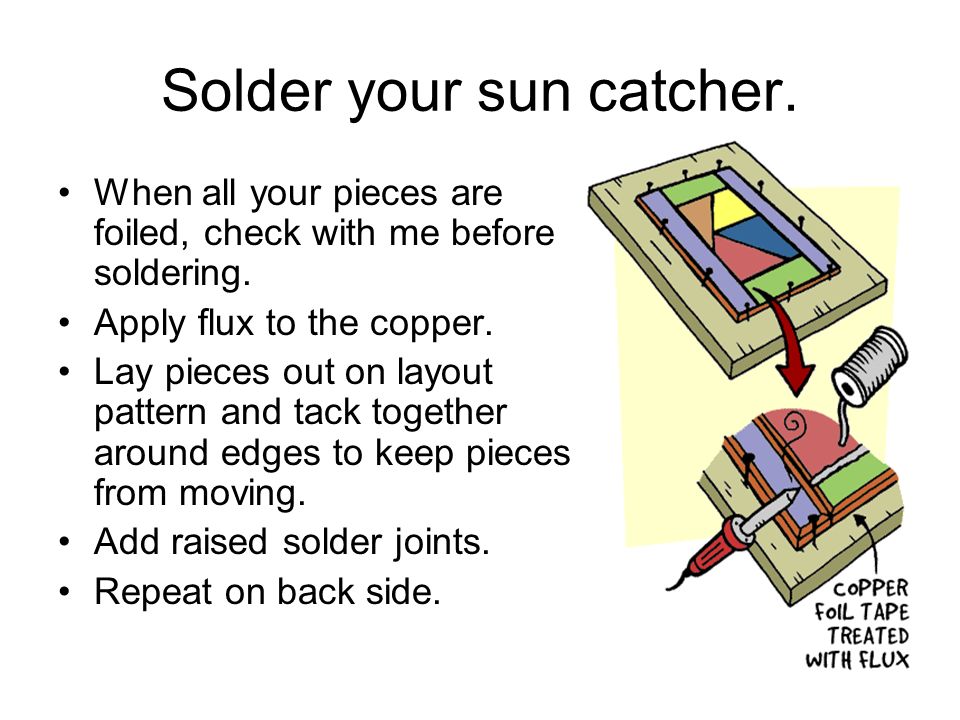 Solder your sun catcher.

• When all your pieces are foiled, check with me before soldering.
• Apply flux to the copper.
• Lay pieces out on layout pattern and tack together around edges to keep pieces from moving.
• Add raised solder joints.
• Repeat on back side.

COPPER FOIL TAPE TREATED WITH FLUX